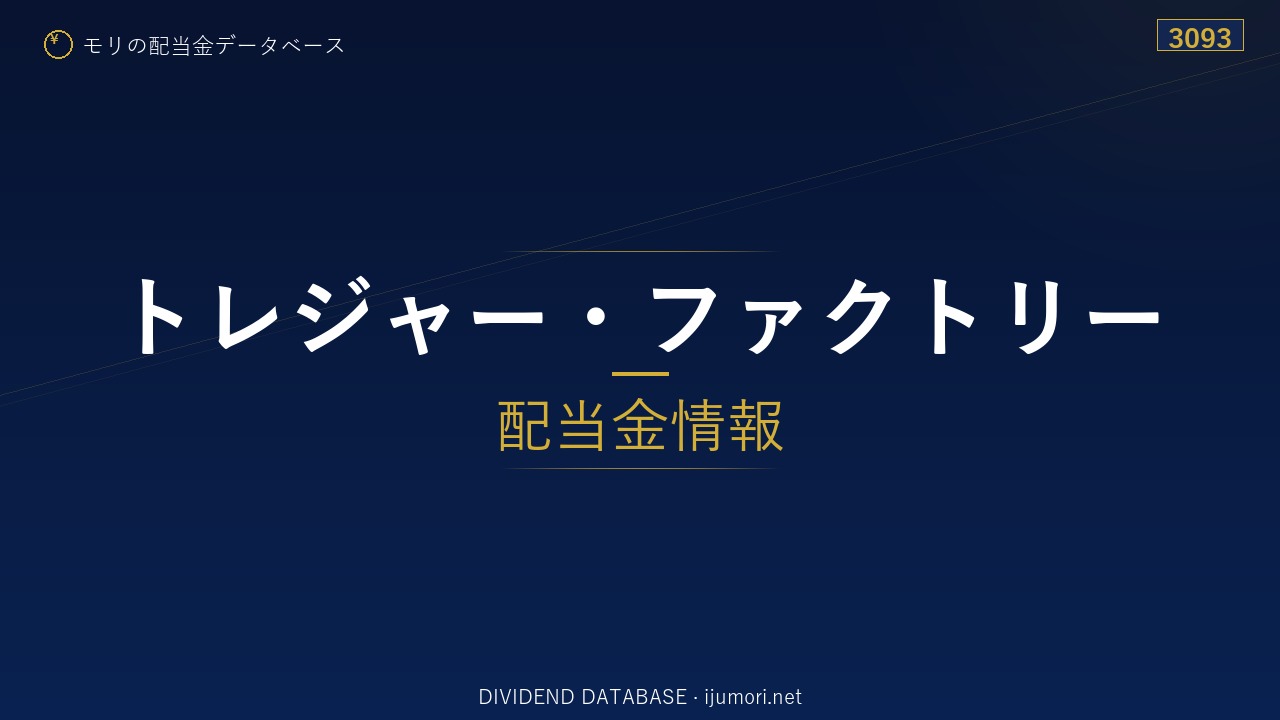 ¥ モリの配当金データベース

3093

トレジャー・ファクトリー

配当金情報

DIVIDEND DATABASE · ijumori.net